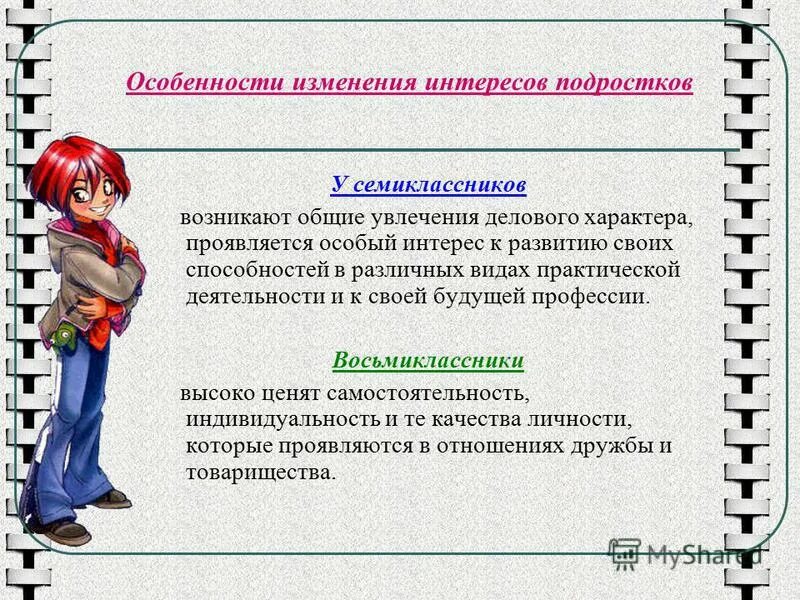 Особенности изменения интересов подростков

У семиклассников

возникают общие увлечения делового характера, проявляется особый интерес к развитию своих способностей в различных видах практической деятельности и к своей будущей профессии.

Восьмиклассники

высоко ценят самостоятельность, индивидуальность и те качества личности, которые проявляются в отношениях дружбы и товарищества.

MyShared